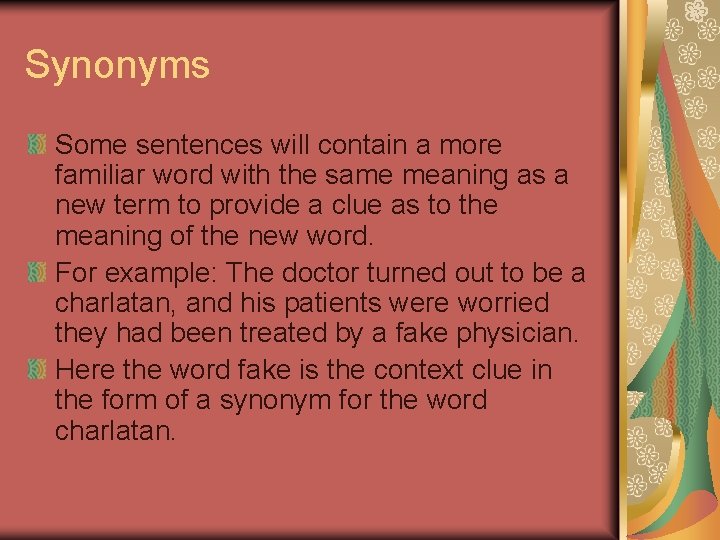 Synonyms

Some sentences will contain a more familiar word with the same meaning as a new term to provide a clue as to the meaning of the new word.

For example: The doctor turned out to be a charlatan, and his patients were worried they had been treated by a fake physician.

Here the word fake is the context clue in the form of a synonym for the word charlatan.